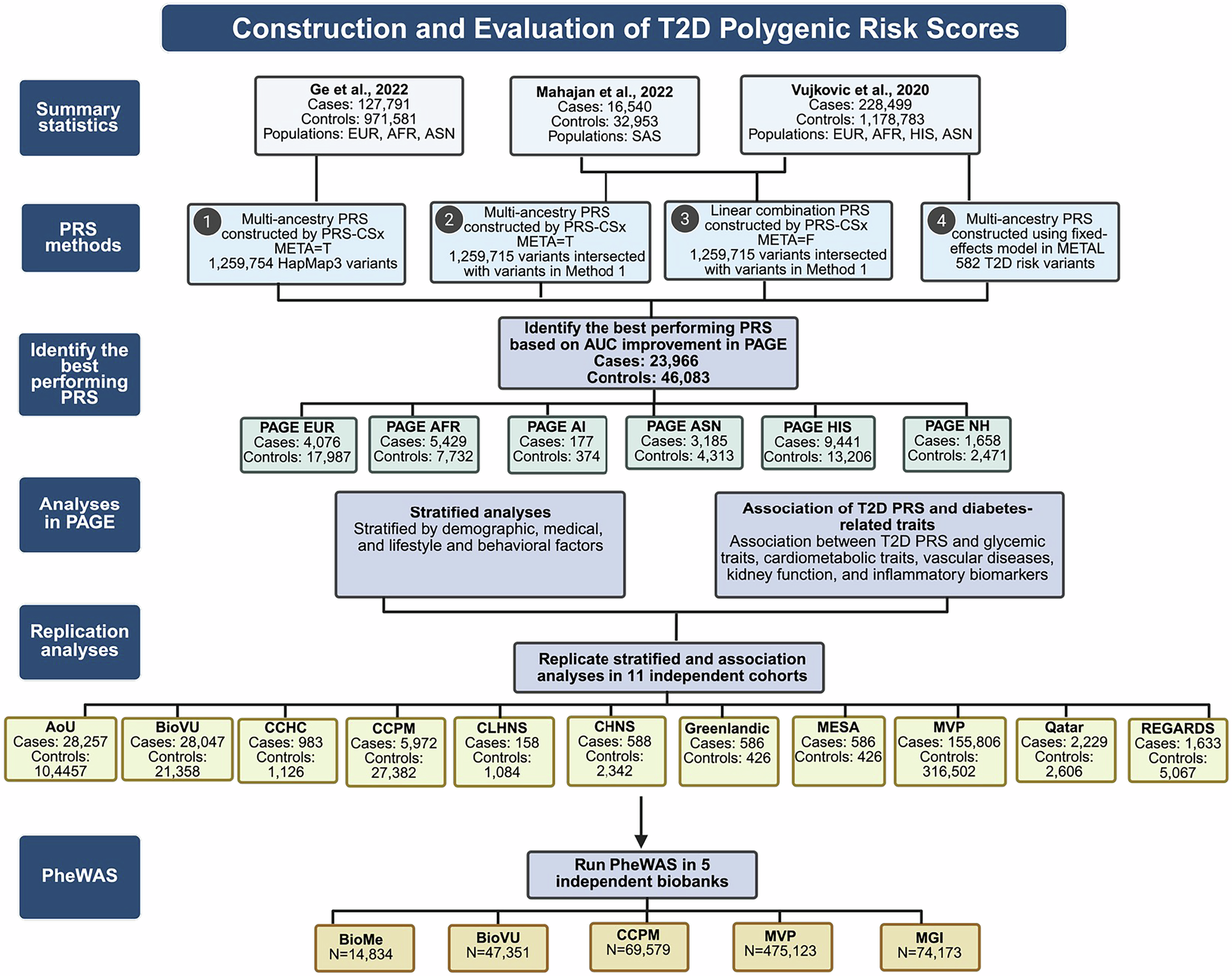 Construction and Evaluation of T2D Polygenic Risk Scores

Summary statistics

Ge et al., 2022
Cases: 127,791
Controls: 971,581
Populations: EUR, AFR, ASN

Mahajan et al., 2022
Cases: 16,540
Controls: 32,953
Populations: SAS

Vujkovic et al., 2020
Cases: 228,499
Controls: 1,178,783
Populations: EUR, AFR, HIS, ASN

PRS methods

1 Multi-ancestry PRS constructed by PRS-CSx META=T 1,259,754 HapMap3 variants

2 Multi-ancestry PRS constructed by PRS-CSx META=T 1,259,715 variants intersected with variants in Method 1

3 Linear combination PRS constructed by PRS-CSx META=F 1,259,715 variants intersected with variants in Method 1

4 Multi-ancestry PRS constructed using fixed-effects model in METAL 582 T2D risk variants

Identify the best performing PRS

Identify the best performing PRS based on AUC improvement in PAGE
Cases: 23,966
Controls: 46,083

PAGE EUR
Cases: 4,076
Controls: 17,987

PAGE AFR
Cases: 5,429
Controls: 7,732

PAGE AI
Cases: 177
Controls: 374

PAGE ASN
Cases: 3,185
Controls: 4,313

PAGE HIS
Cases: 9,441
Controls: 13,206

PAGE NH
Cases: 1,658
Controls: 2,471

Analyses in PAGE

Stratified analyses
Stratified by demographic, medical, and lifestyle and behavioral factors

Association of T2D PRS and diabetes-related traits
Association between T2D PRS and glycemic traits, cardiometabolic traits, vascular diseases, kidney function, and inflammatory biomarkers

Replication analyses

Replicate stratified and association analyses in 11 independent cohorts

AoU
Cases: 28,257
Controls: 10,4457

BioVU
Cases: 28,047
Controls: 21,358

CCHC
Cases: 983
Controls: 1,126

CCPM
Cases: 5,972
Controls: 27,382

CLHNS
Cases: 158
Controls: 1,084

CHNS
Cases: 588
Controls: 2,342

Greenlandic
Cases: 586
Controls: 426

MESA
Cases: 586
Controls: 426

MVP
Cases: 155,806
Controls: 316,502

Qatar
Cases: 2,229
Controls: 2,606

REGARDS
Cases: 1,633
Controls: 5,067

PheWAS

Run PheWAS in 5 independent biobanks

BioMe
N=14,834

BioVU
N=47,351

CCPM
N=69,579

MVP
N=475,123

MGI
N=74,173